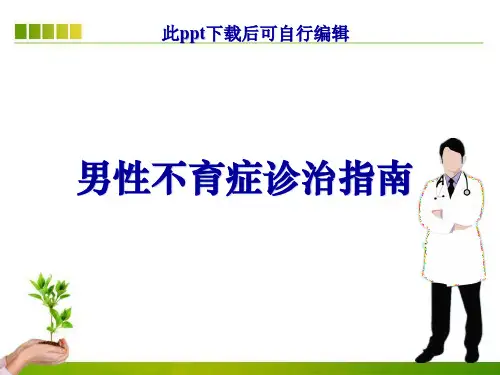 此ppt下载后可自行编辑

男性不育症诊治指南